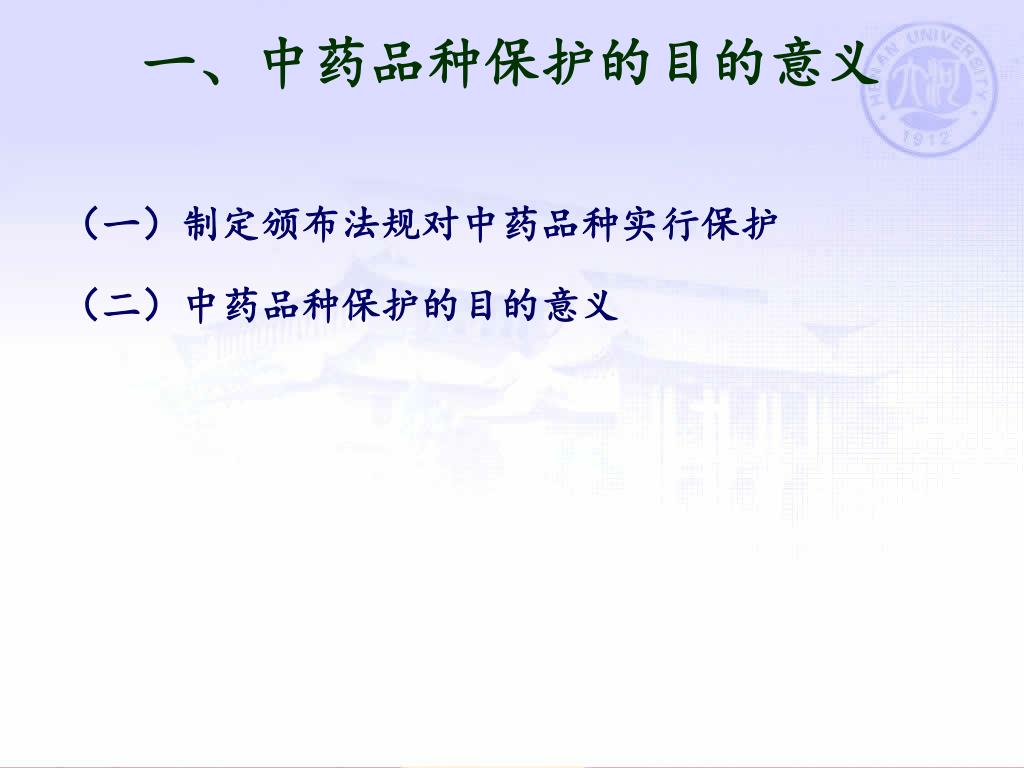 一、中药品种保护的目的意义

HENAN UNIVERSITY 1912

（一）制定颁布法规对中药品种实行保护

（二）中药品种保护的目的意义